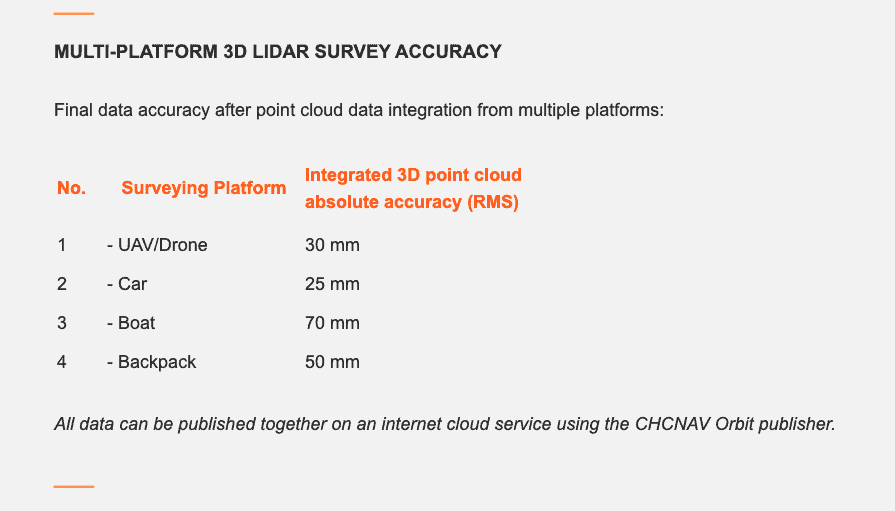 MULTI-PLATFORM 3D LIDAR SURVEY ACCURACY

Final data accuracy after point cloud data integration from multiple platforms:

| No. | Surveying Platform | Integrated 3D point cloud absolute accuracy (RMS) |
|---|---|---|
| 1 | - UAV/Drone | 30 mm |
| 2 | - Car | 25 mm |
| 3 | - Boat | 70 mm |
| 4 | - Backpack | 50 mm |

All data can be published together on an internet cloud service using the CHCNAV Orbit publisher.